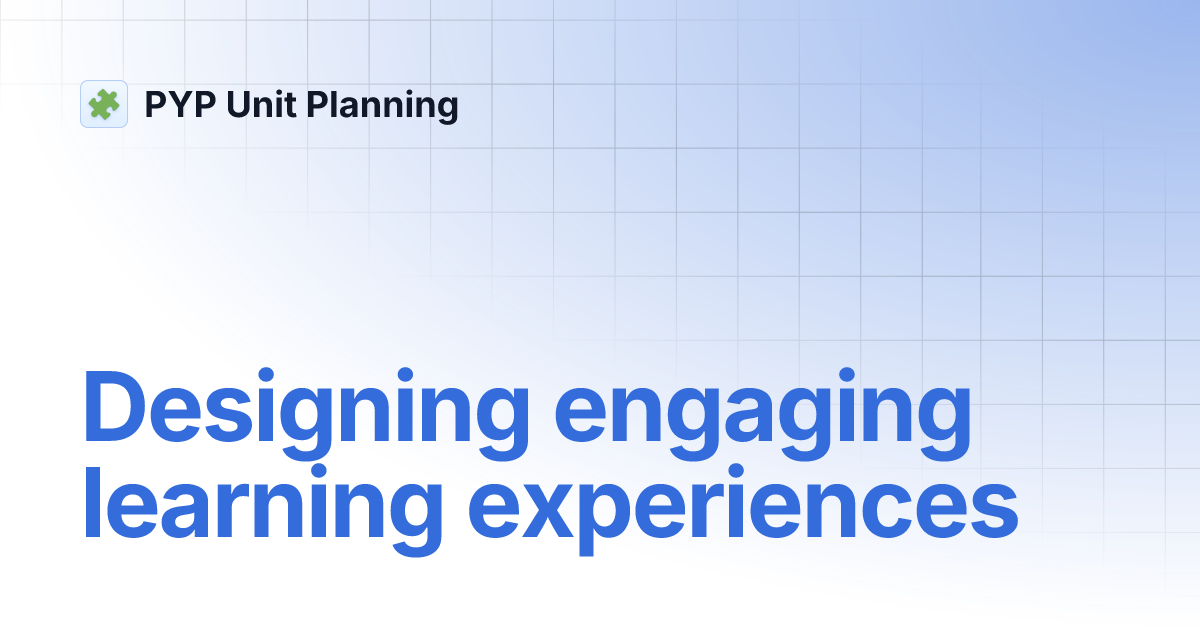 PYP Unit Planning

Designing engaging learning experiences